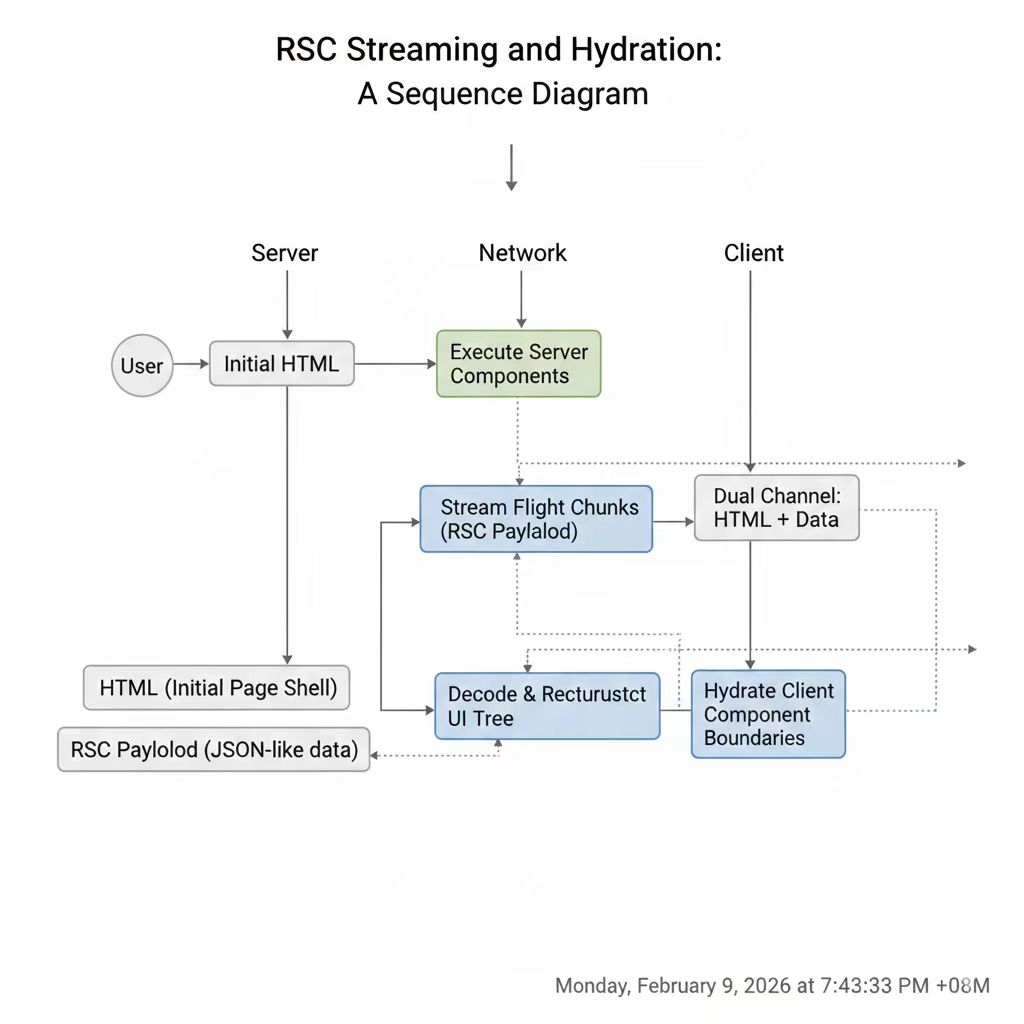 RSC Streaming and Hydration:
A Sequence Diagram

Server

Network

Client

User

Initial HTML

Execute Server Components

Stream Flight Chunks (RSC Paylalod)

Dual Channel: HTML + Data

HTML (Initial Page Shell)

RSC Paylolod (JSON-like data)

Decode & Recturustct UI Tree

Hydrate Client Component Boundaries

Monday, February 9, 2026 at 7:43:33 PM +08M